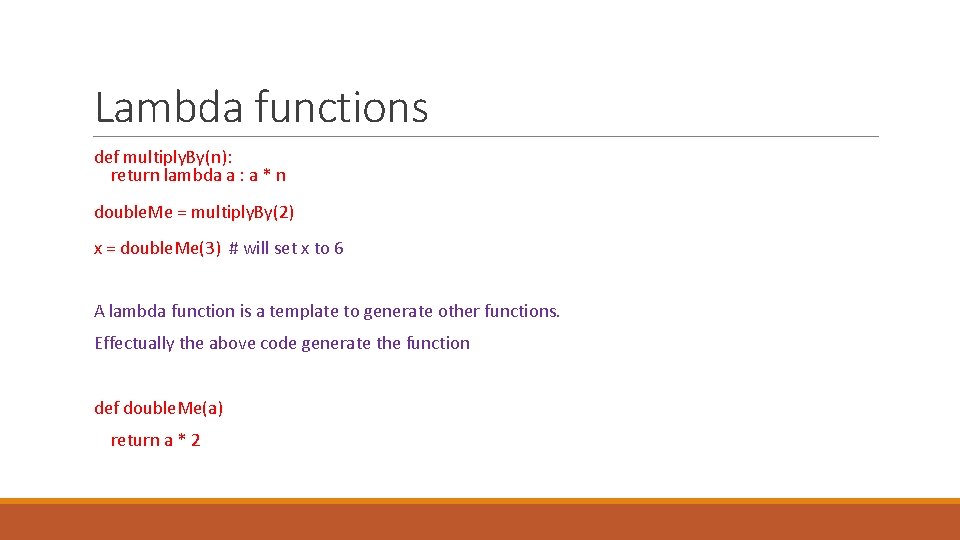 Lambda functions

def multiplyBy(n):
  return lambda a : a * n

doubleMe = multiplyBy(2)

x = doubleMe(3)  # will set x to 6

A lambda function is a template to generate other functions.

Effectually the above code generate the function

def doubleMe(a)
  return a * 2